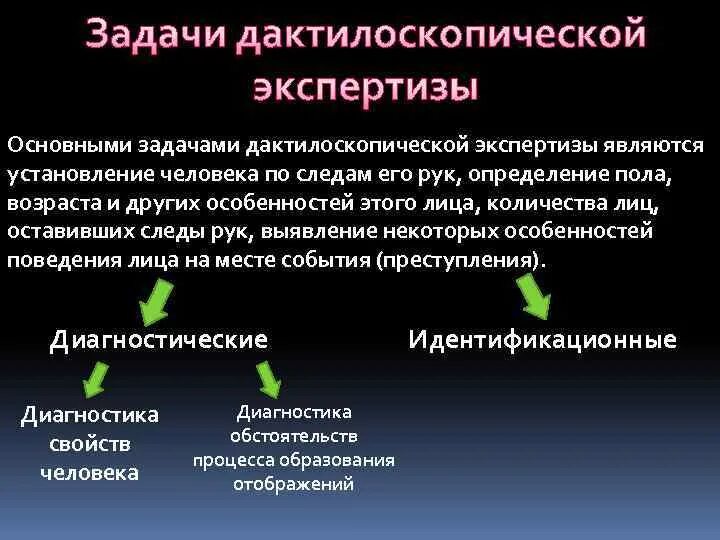 Задачи дактилоскопической экспертизы

Основными задачами дактилоскопической экспертизы являются установление человека по следам его рук, определение пола, возраста и других особенностей этого лица, количества лиц, оставивших следы рук, выявление некоторых особенностей поведения лица на месте события (преступления).

Диагностические

Идентификационные

Диагностика свойств человека

Диагностика обстоятельств процесса образования отображений